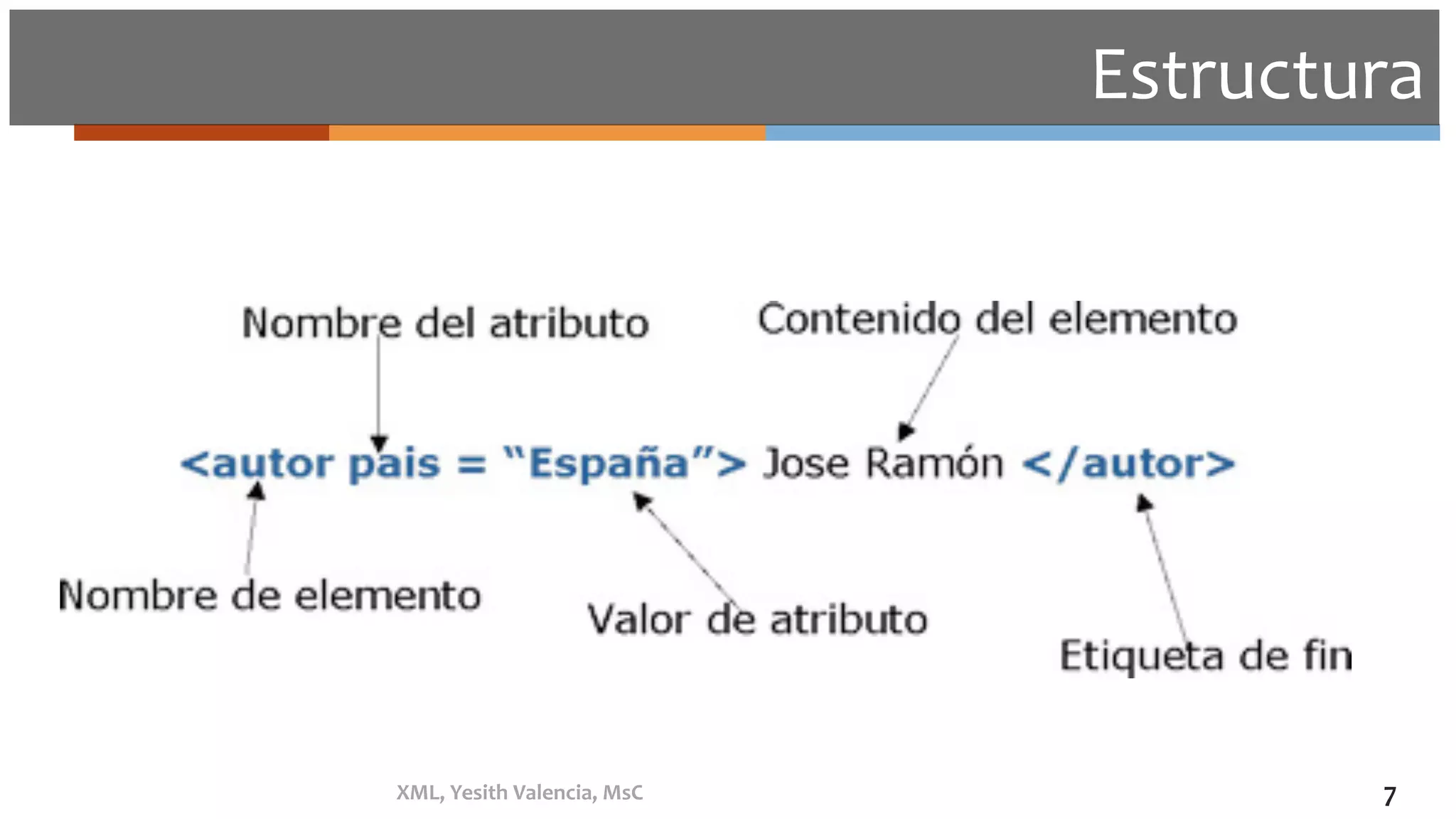 Estructura

Nombre del atributo

Contenido del elemento

<autor pais = "España"> Jose Ramón </autor>

Nombre de elemento

Valor de atributo

Etiqueta de fin

XML, Yesith Valencia, MsC

7